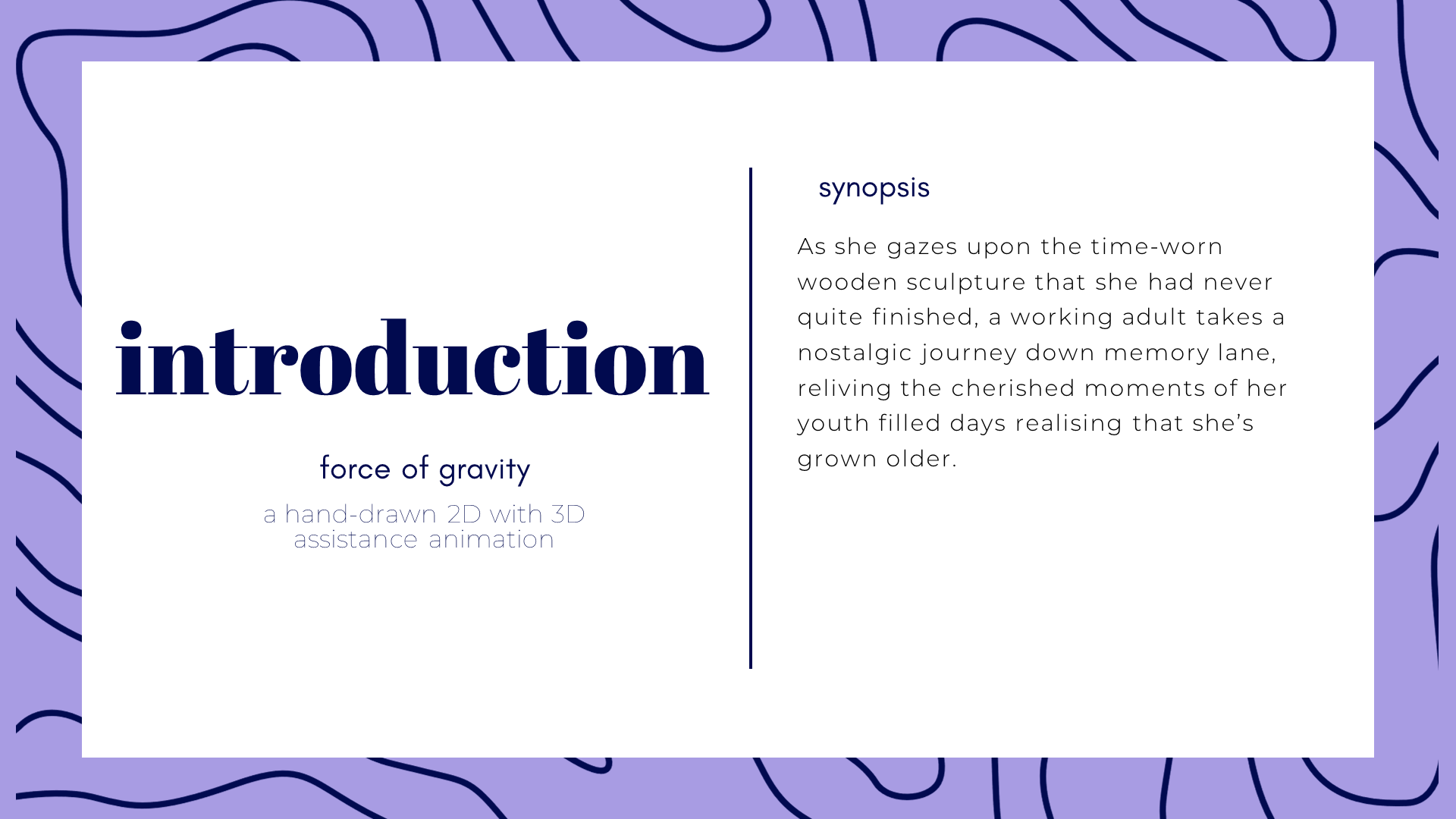 introduction

force of gravity

a hand-drawn 2D with 3D assistance animation

synopsis

As she gazes upon the time-worn wooden sculpture that she had never quite finished, a working adult takes a nostalgic journey down memory lane, reliving the cherished moments of her youth filled days realising that she's grown older.